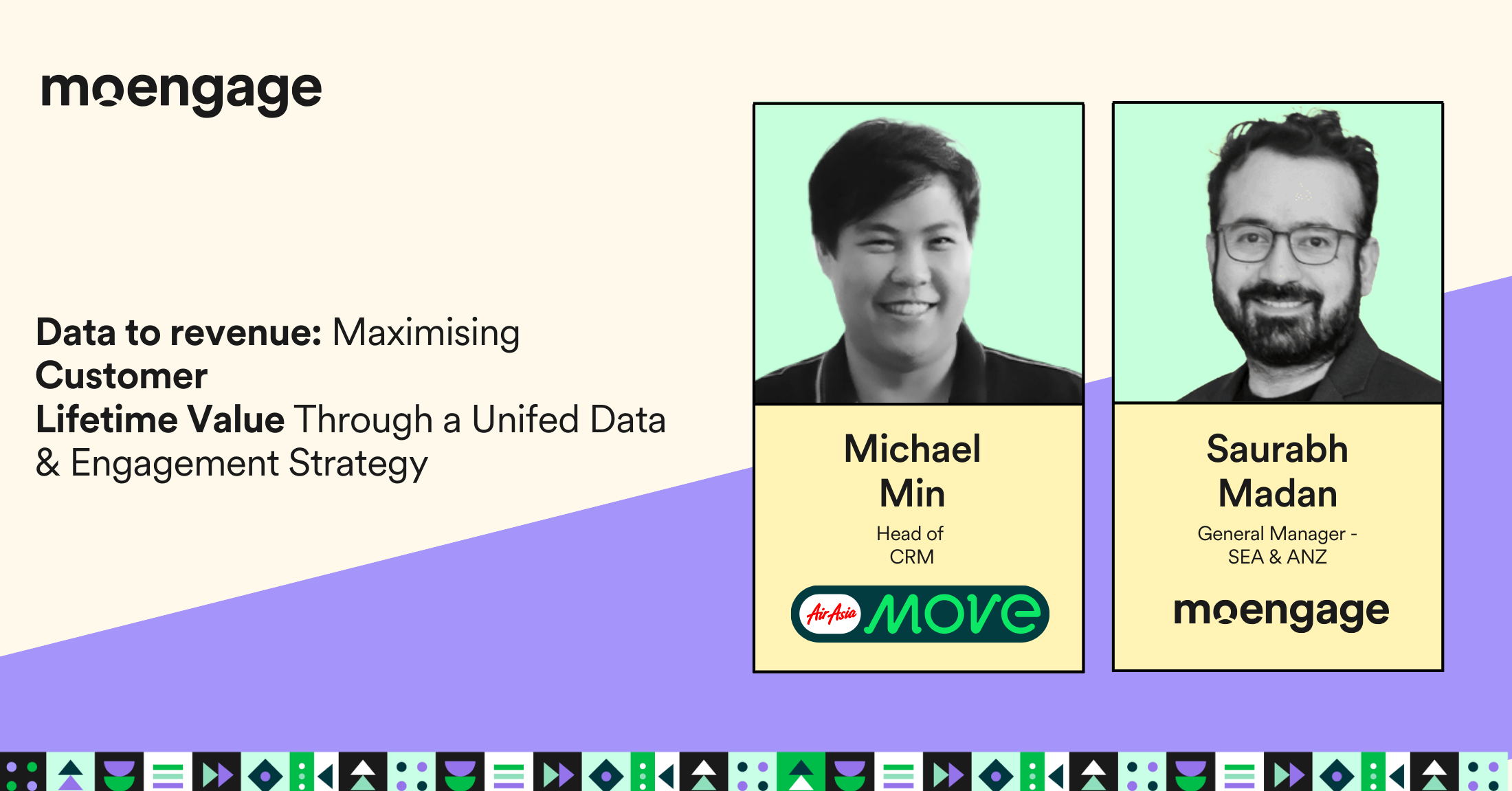 moengage

Data to revenue: Maximising Customer Lifetime Value Through a Unifed Data & Engagement Strategy

Michael Min
Head of CRM
AirAsia MOVE

Saurabh Madan
General Manager - SEA & ANZ
moengage